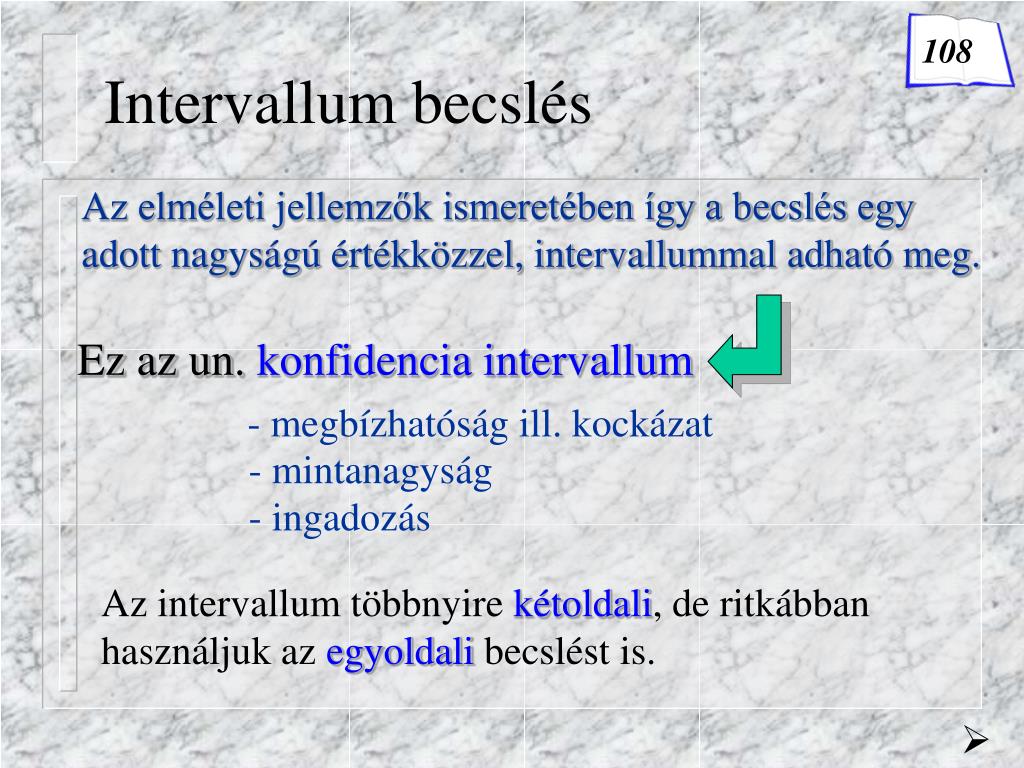 108

Intervallum becslés

Az elméleti jellemzők ismeretében így a becslés egy adott nagyságú értékközzel, intervallummal adható meg.

Ez az un. konfidencia intervallum

- megbízhatóság ill. kockázat
- mintanagyság
- ingadozás

Az intervallum többnyire kétoldali, de ritkábban használjuk az egyoldali becslést is.